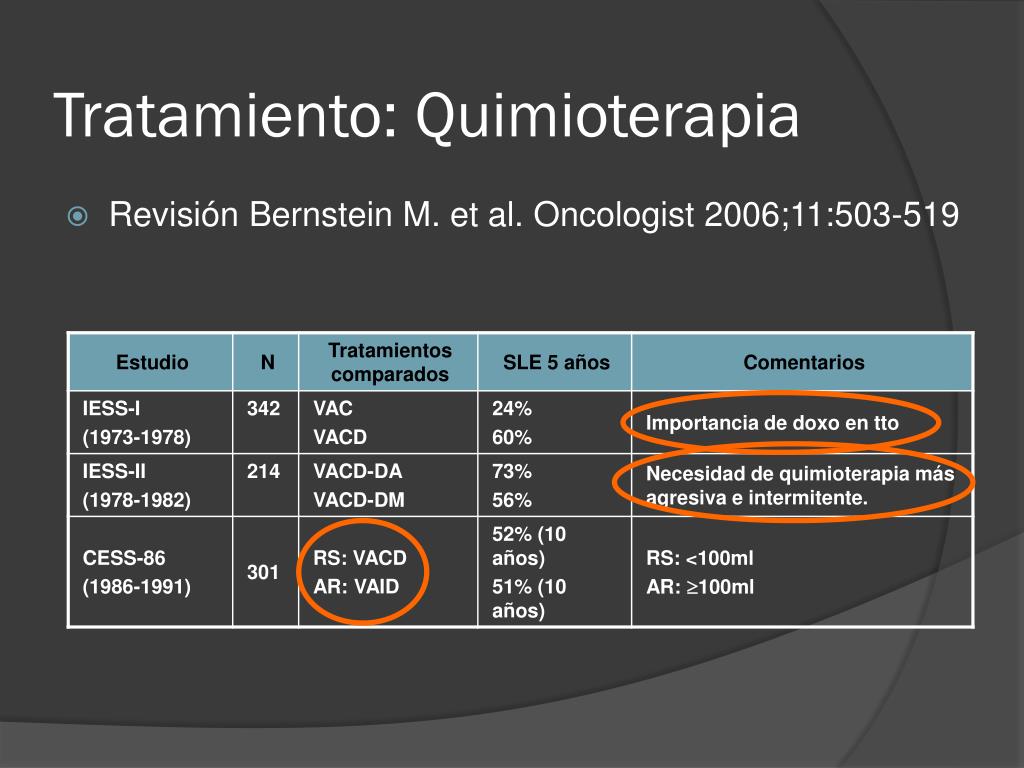 Tratamiento: Quimioterapia

Revisión Bernstein M. et al. Oncologist 2006;11:503-519

| Estudio | N | Tratamientos comparados | SLE 5 años | Comentarios |
|---|---|---|---|---|
| IESS-I (1973-1978) | 342 | VAC VACD | 24% 60% | Importancia de doxo en tto |
| IESS-II (1978-1982) | 214 | VACD-DA VACD-DM | 73% 56% | Necesidad de quimioterapia más agresiva e intermitente. |
| CESS-86 (1986-1991) | 301 | RS: VACD AR: VAID | 52% (10 años) 51% (10 años) | RS: <100ml AR: $\geq$100ml |